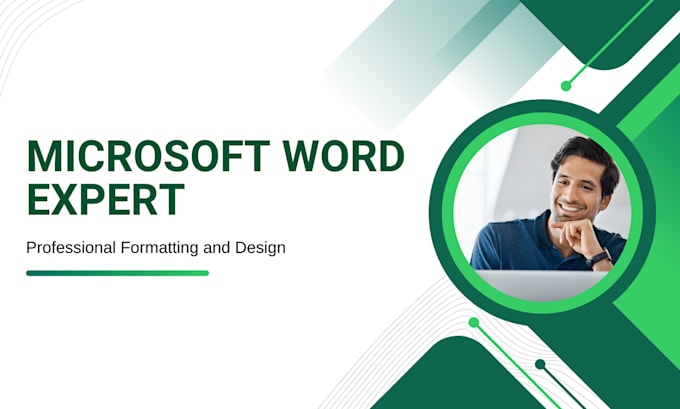 MICROSOFT WORD EXPERT

Professional Formatting and Design